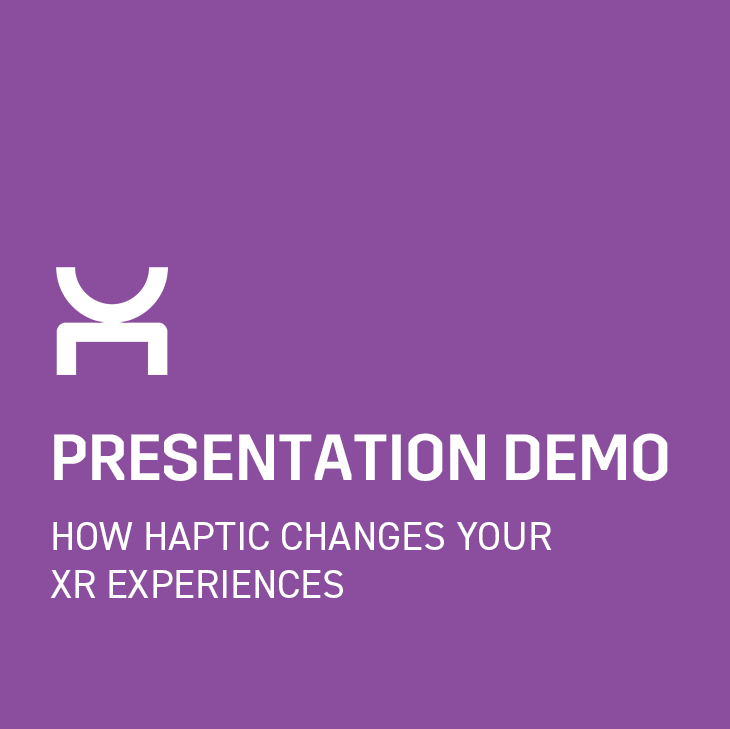 PRESENTATION DEMO

HOW HAPTIC CHANGES YOUR XR EXPERIENCES